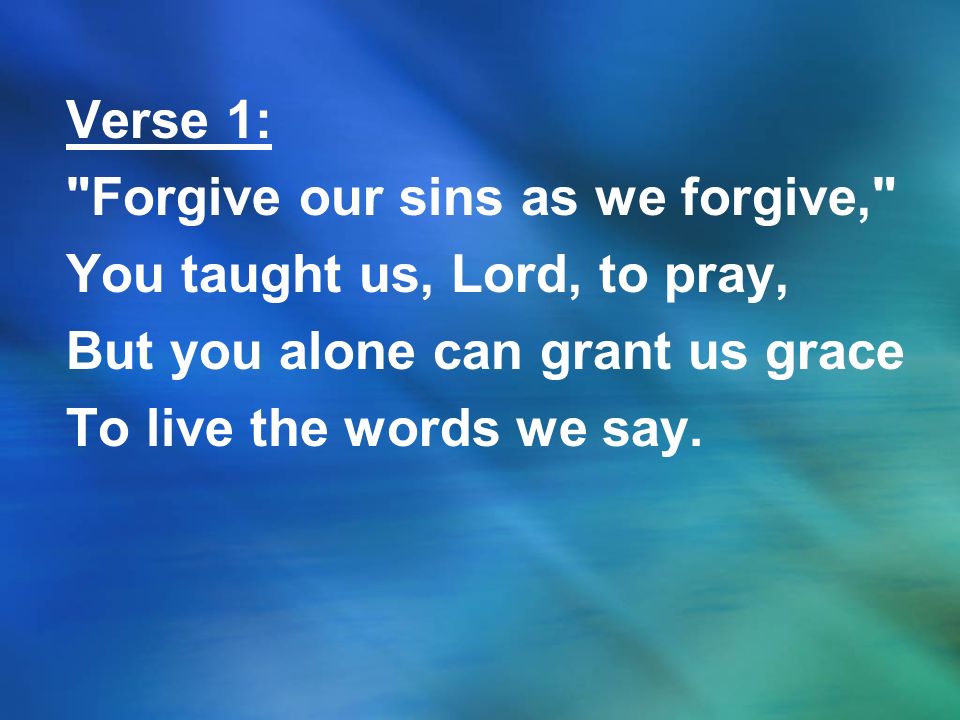 Verse 1:
"Forgive our sins as we forgive,"
You taught us, Lord, to pray,
But you alone can grant us grace
To live the words we say.